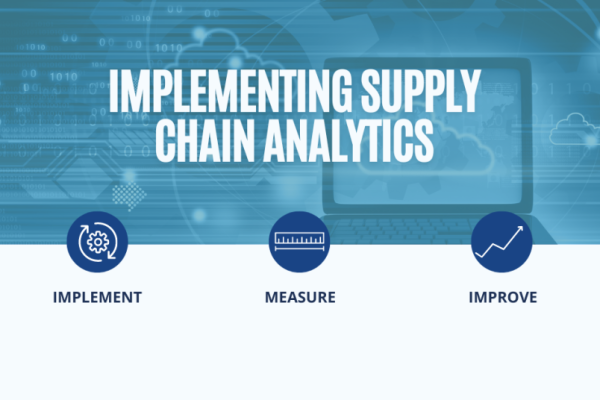 IMPLEMENTING SUPPLY CHAIN ANALYTICS

IMPLEMENT

MEASURE

IMPROVE